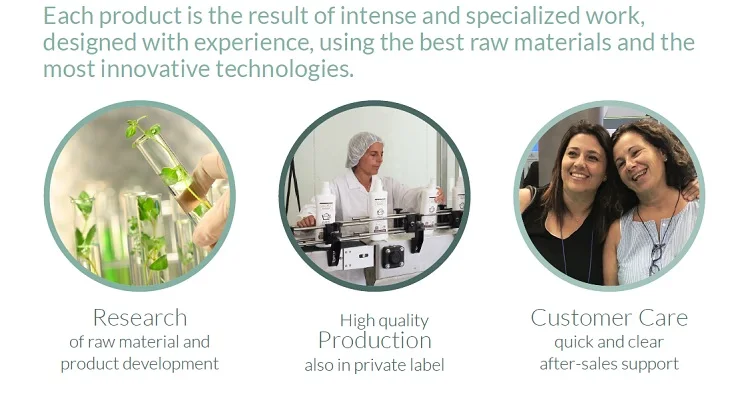 Each product is the result of intense and specialized work, designed with experience, using the best raw materials and the most innovative technologies.

Research
of raw material and product development

High quality
Production
also in private label

Customer Care
quick and clear after-sales support